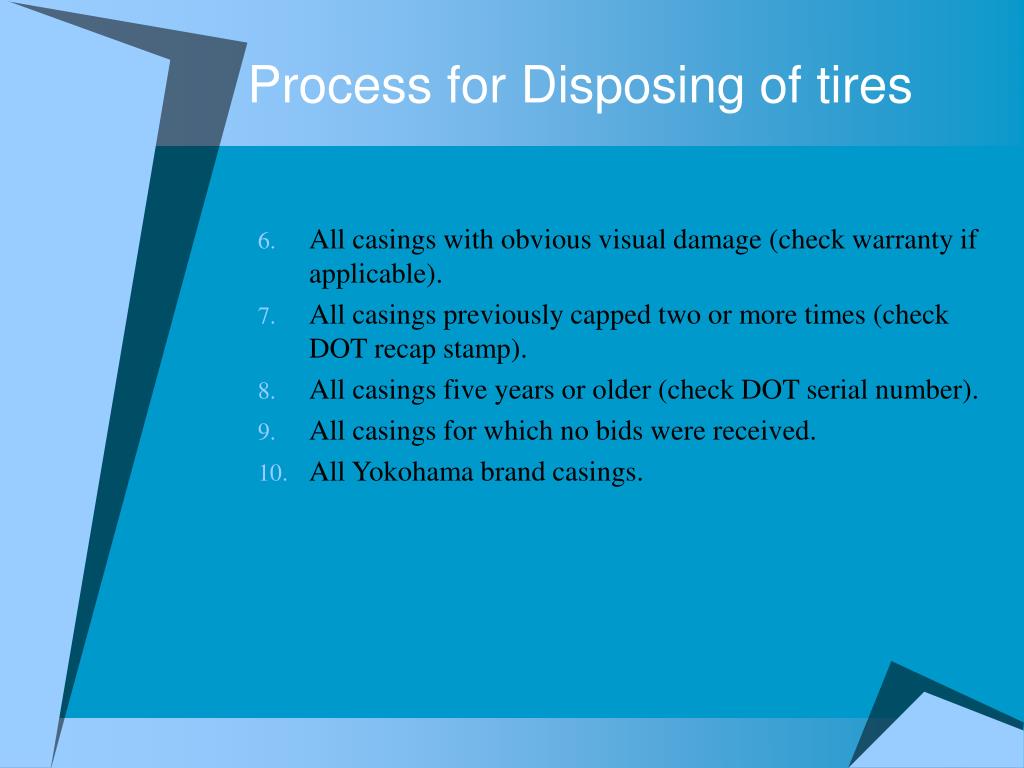 Process for Disposing of tires

6. All casings with obvious visual damage (check warranty if applicable).
7. All casings previously capped two or more times (check DOT recap stamp).
8. All casings five years or older (check DOT serial number).
9. All casings for which no bids were received.
10. All Yokohama brand casings.